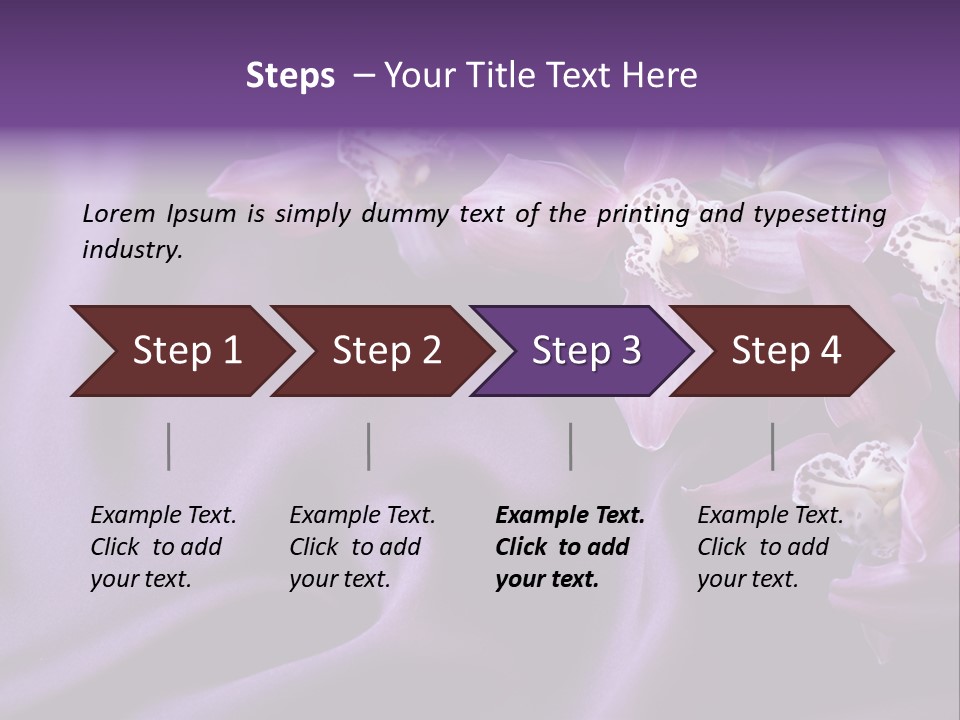 Steps – Your Title Text Here

Lorem Ipsum is simply dummy text of the printing and typesetting industry.

Step 1

Step 2

Step 3

Step 4

Example Text. Click to add your text.

Example Text. Click to add your text.

Example Text. Click to add your text.

Example Text. Click to add your text.